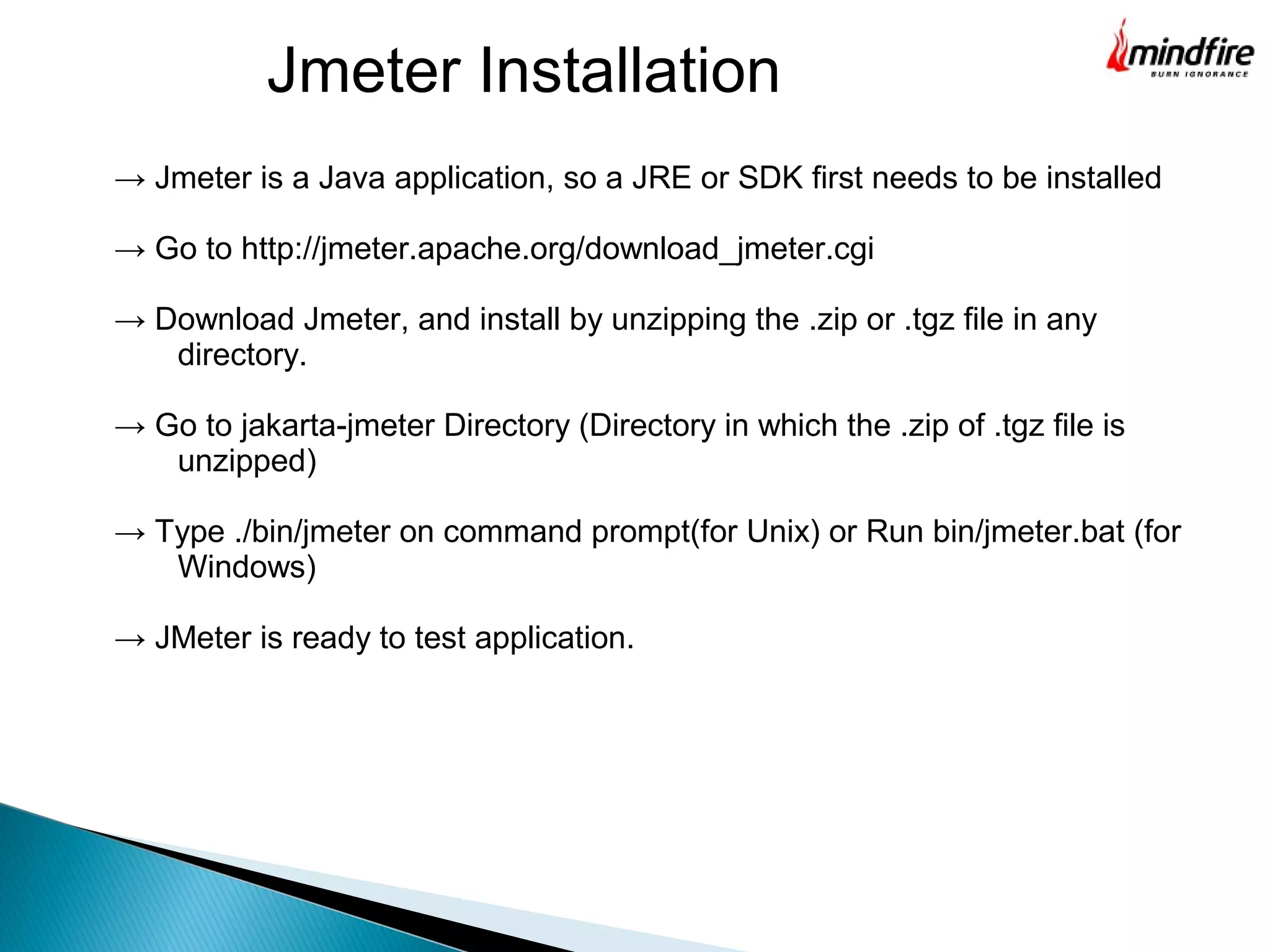 Jmeter Installation

mindfire
BURN IGNORANCE

→ Jmeter is a Java application, so a JRE or SDK first needs to be installed

→ Go to http://jmeter.apache.org/download_jmeter.cgi

→ Download Jmeter, and install by unzipping the .zip or .tgz file in any directory.

→ Go to jakarta-jmeter Directory (Directory in which the .zip of .tgz file is unzipped)

→ Type ./bin/jmeter on command prompt(for Unix) or Run bin/jmeter.bat (for Windows)

→ JMeter is ready to test application.